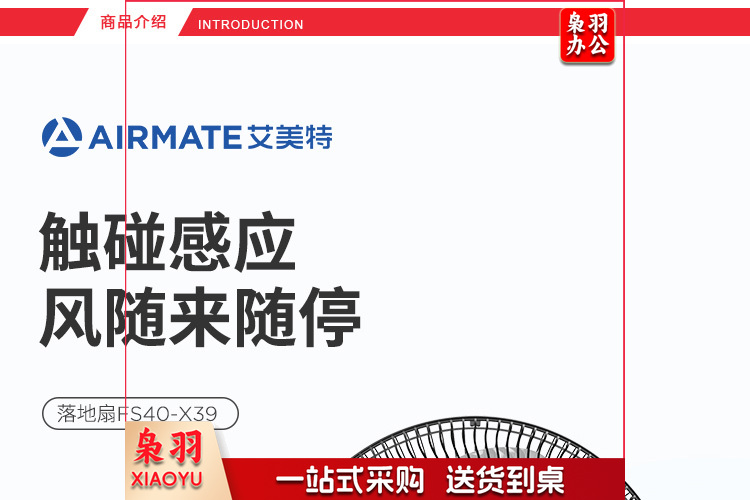 商品介绍 INTRODUCTION

枭羽办公

AIRMATE 艾美特

触碰感应
风随来随停

落地扇FS40-X39

枭羽
XIAOYU

一站式采购 送货到桌